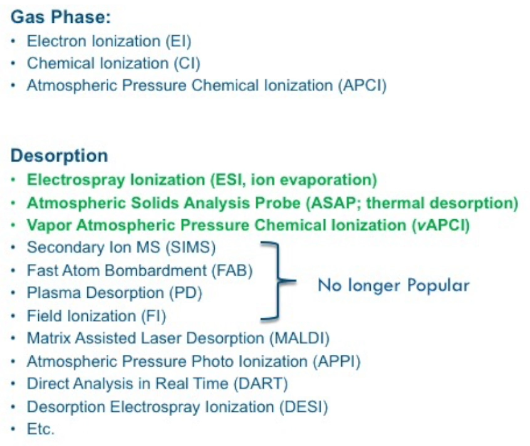 Gas Phase:
• Electron Ionization (EI)
• Chemical Ionization (CI)
• Atmospheric Pressure Chemical Ionization (APCI)

Desorption
• Electrospray Ionization (ESI, ion evaporation)
• Atmospheric Solids Analysis Probe (ASAP; thermal desorption)
• Vapor Atmospheric Pressure Chemical Ionization (vAPCI)
• Secondary Ion MS (SIMS)
• Fast Atom Bombardment (FAB)
• Plasma Desorption (PD)
• Field Ionization (FI)

No longer Popular

• Matrix Assisted Laser Desorption (MALDI)
• Atmospheric Pressure Photo Ionization (APPI)
• Direct Analysis in Real Time (DART)
• Desorption Electrospray Ionization (DESI)
• Etc.